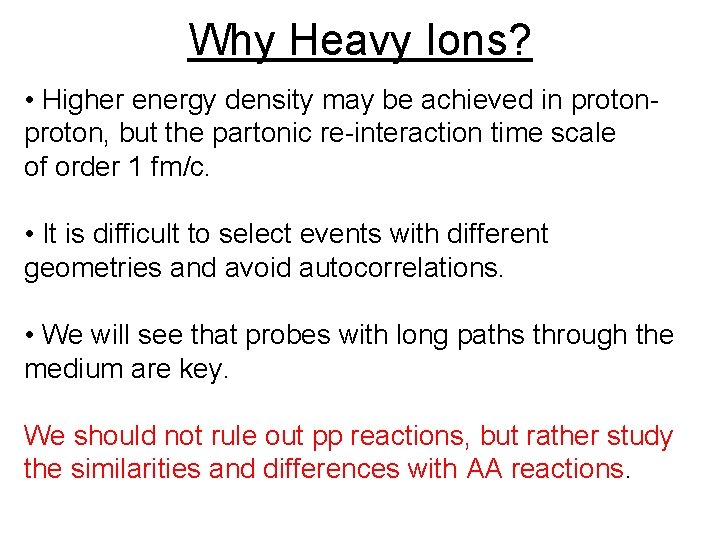 Why Heavy Ions?

• Higher energy density may be achieved in proton-proton, but the partonic re-interaction time scale of order 1 fm/c.

• It is difficult to select events with different geometries and avoid autocorrelations.

• We will see that probes with long paths through the medium are key.

We should not rule out pp reactions, but rather study the similarities and differences with AA reactions.